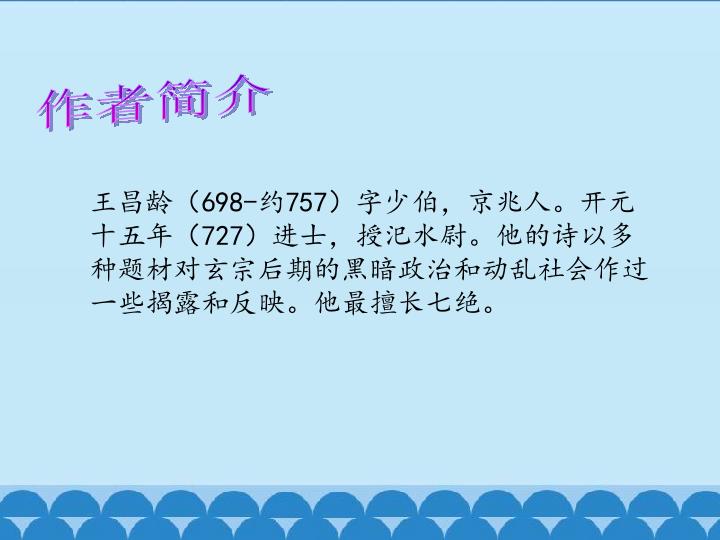 作者简介

王昌龄（698-约757）字少伯，京兆人。开元十五年（727）进士，授汜水尉。他的诗以多种题材对玄宗后期的黑暗政治和动乱社会作过一些揭露和反映。他最擅长七绝。